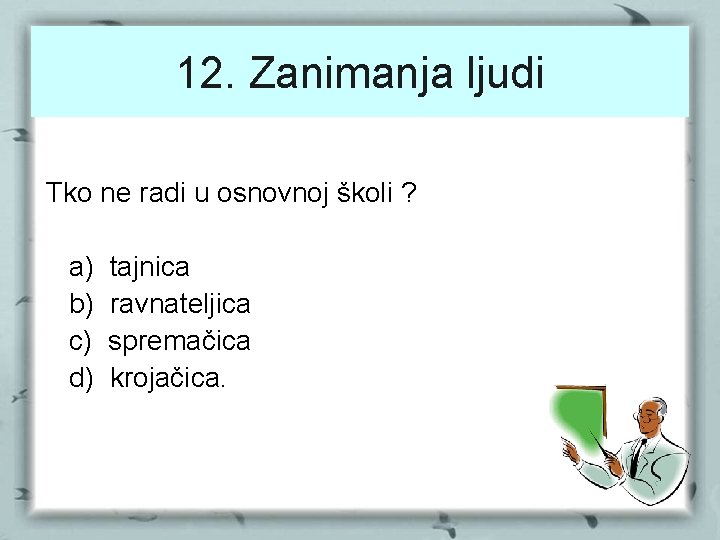 12. Zanimanja ljudi

Tko ne radi u osnovnoj školi ?

a) tajnica
b) ravnateljica
c) spremačica
d) krojačica.